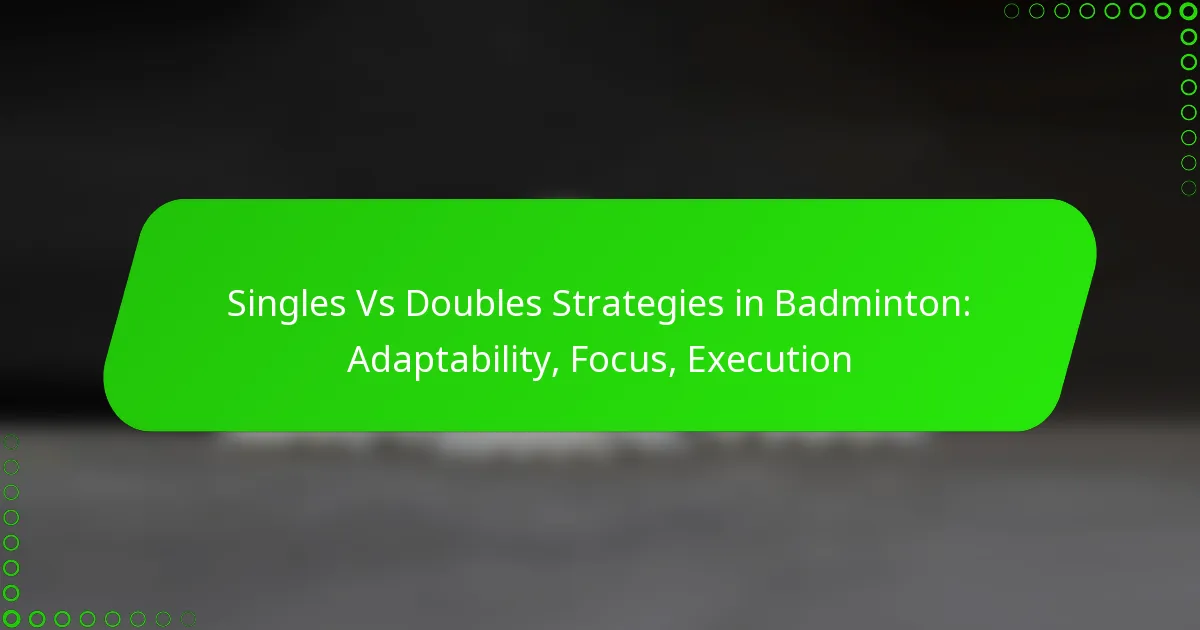 Singles Vs Doubles Strategies in Badminton: Adaptability, Focus, Execution